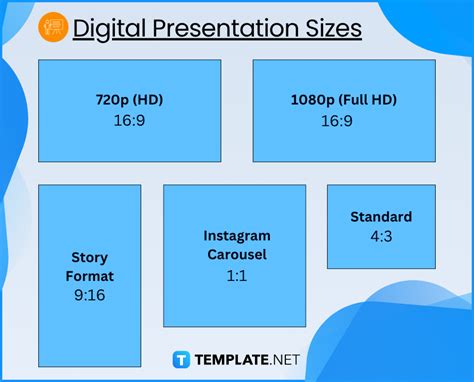 Digital Presentation Sizes

720p (HD)
16:9

1080p (Full HD)
16:9

Story Format
9:16

Instagram Carousel
1:1

Standard
4:3

TEMPLATE.NET